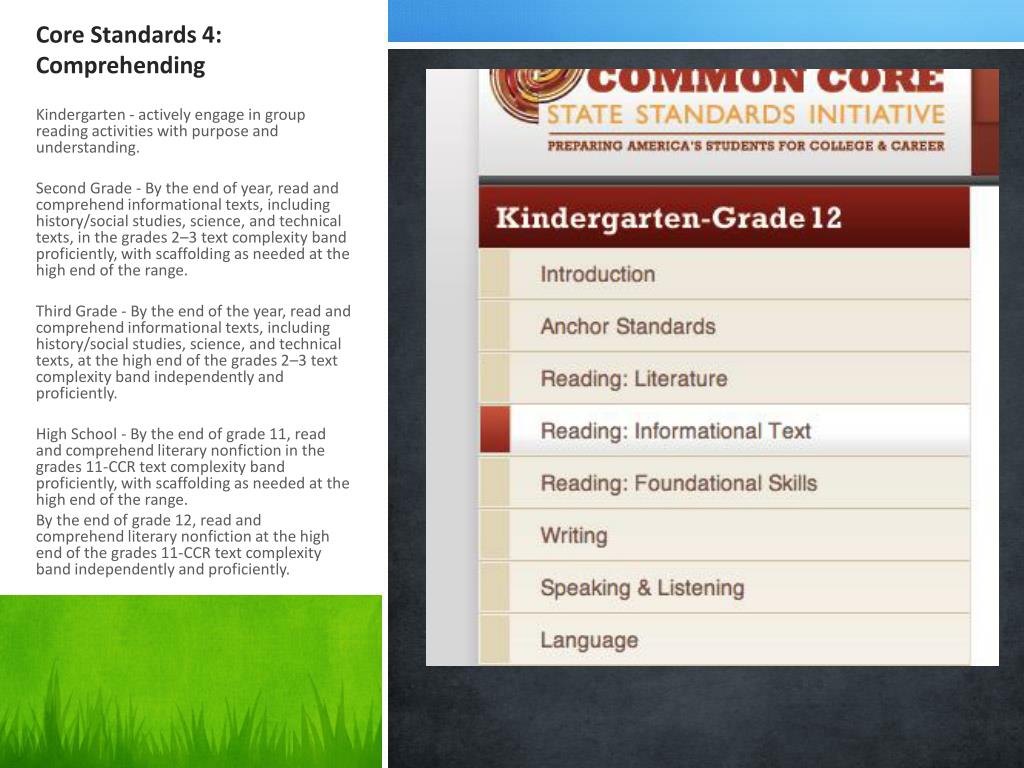 Core Standards 4: Comprehending

Kindergarten - actively engage in group reading activities with purpose and understanding.

Second Grade - By the end of year, read and comprehend informational texts, including history/social studies, science, and technical texts, in the grades 2–3 text complexity band proficiently, with scaffolding as needed at the high end of the range.

Third Grade - By the end of the year, read and comprehend informational texts, including history/social studies, science, and technical texts, at the high end of the grades 2–3 text complexity band independently and proficiently.

High School - By the end of grade 11, read and comprehend literary nonfiction in the grades 11-CCR text complexity band proficiently, with scaffolding as needed at the high end of the range.
By the end of grade 12, read and comprehend literary nonfiction at the high end of the grades 11-CCR text complexity band independently and proficiently.

COMMON CORE
STATE STANDARDS INITIATIVE
PREPARING AMERICA'S STUDENTS FOR COLLEGE & CAREER

Kindergarten-Grade 12
Introduction
Anchor Standards
Reading: Literature
Reading: Informational Text
Reading: Foundational Skills
Writing
Speaking & Listening
Language